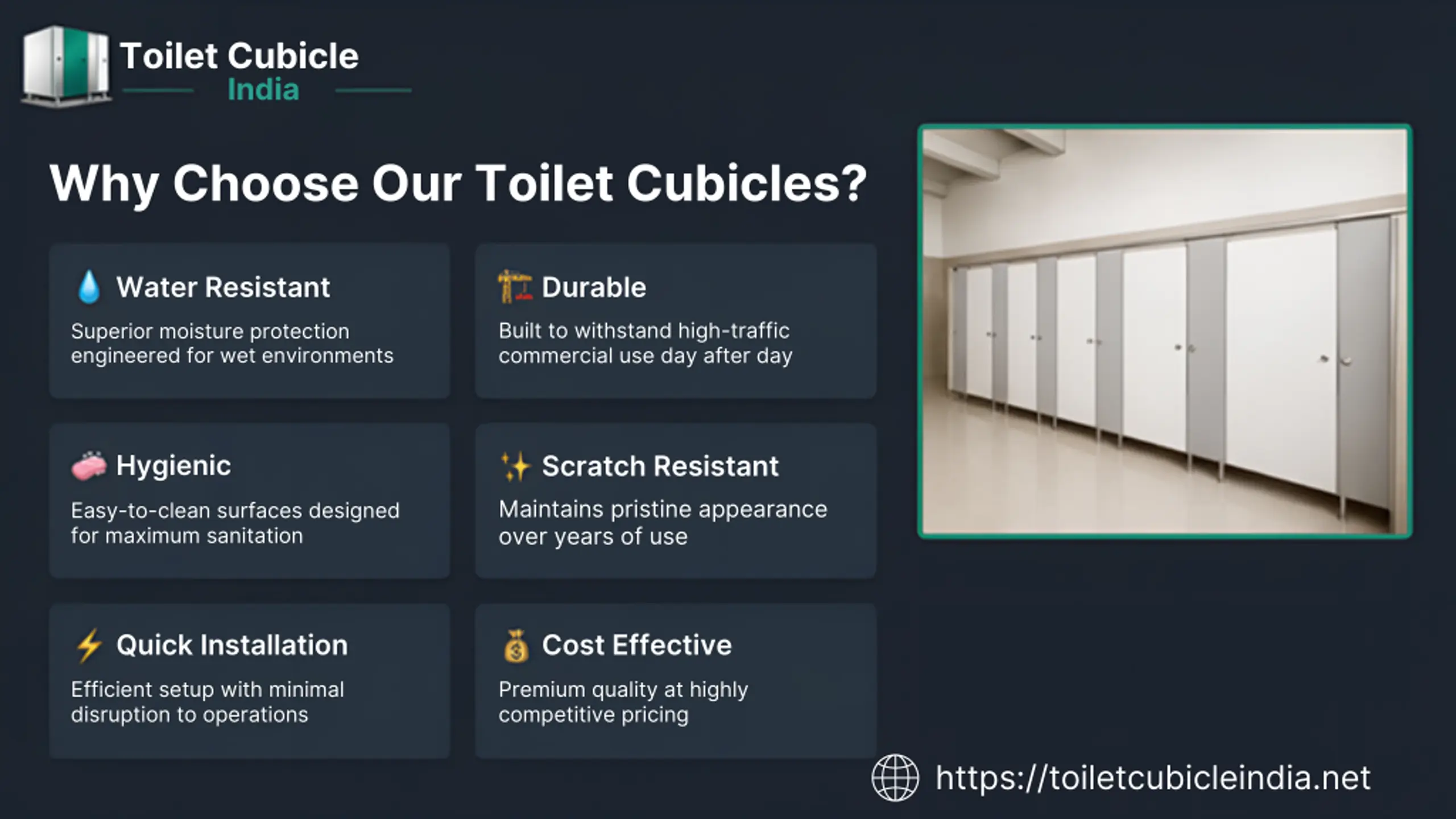 Toilet Cubicle
India

Why Choose Our Toilet Cubicles?

Water Resistant
Superior moisture protection engineered for wet environments

Durable
Built to withstand high-traffic commercial use day after day

Hygienic
Easy-to-clean surfaces designed for maximum sanitation

Scratch Resistant
Maintains pristine appearance over years of use

Quick Installation
Efficient setup with minimal disruption to operations

Cost Effective
Premium quality at highly competitive pricing

https://toiletcubicleindia.net